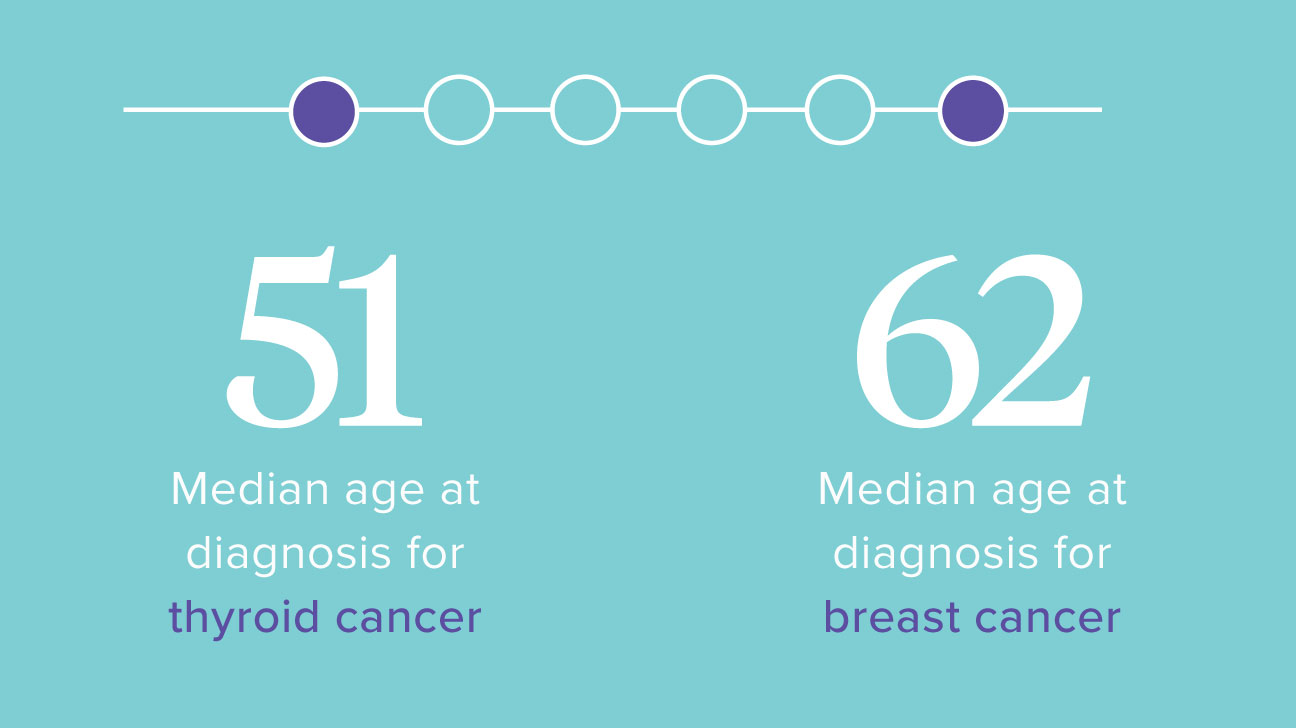 51

Median age at diagnosis for thyroid cancer

62

Median age at diagnosis for breast cancer